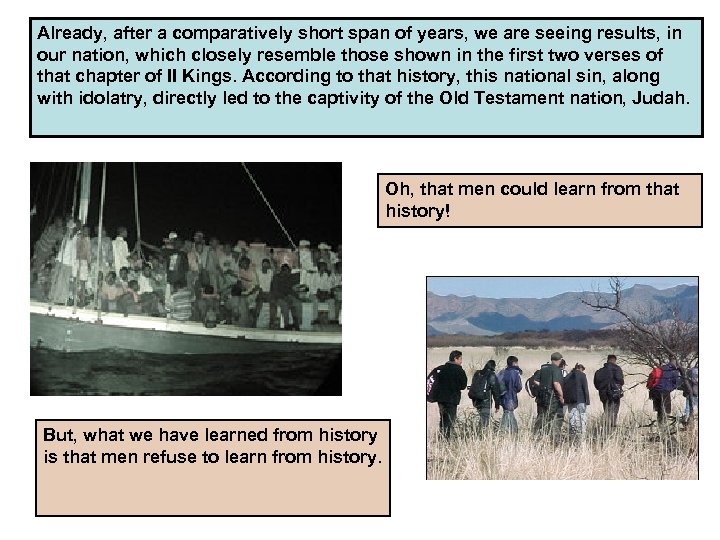 Already, after a comparatively short span of years, we are seeing results, in our nation, which closely resemble those shown in the first two verses of that chapter of II Kings. According to that history, this national sin, along with idolatry, directly led to the captivity of the Old Testament nation, Judah.

Oh, that men could learn from that history!

But, what we have learned from history is that men refuse to learn from history.